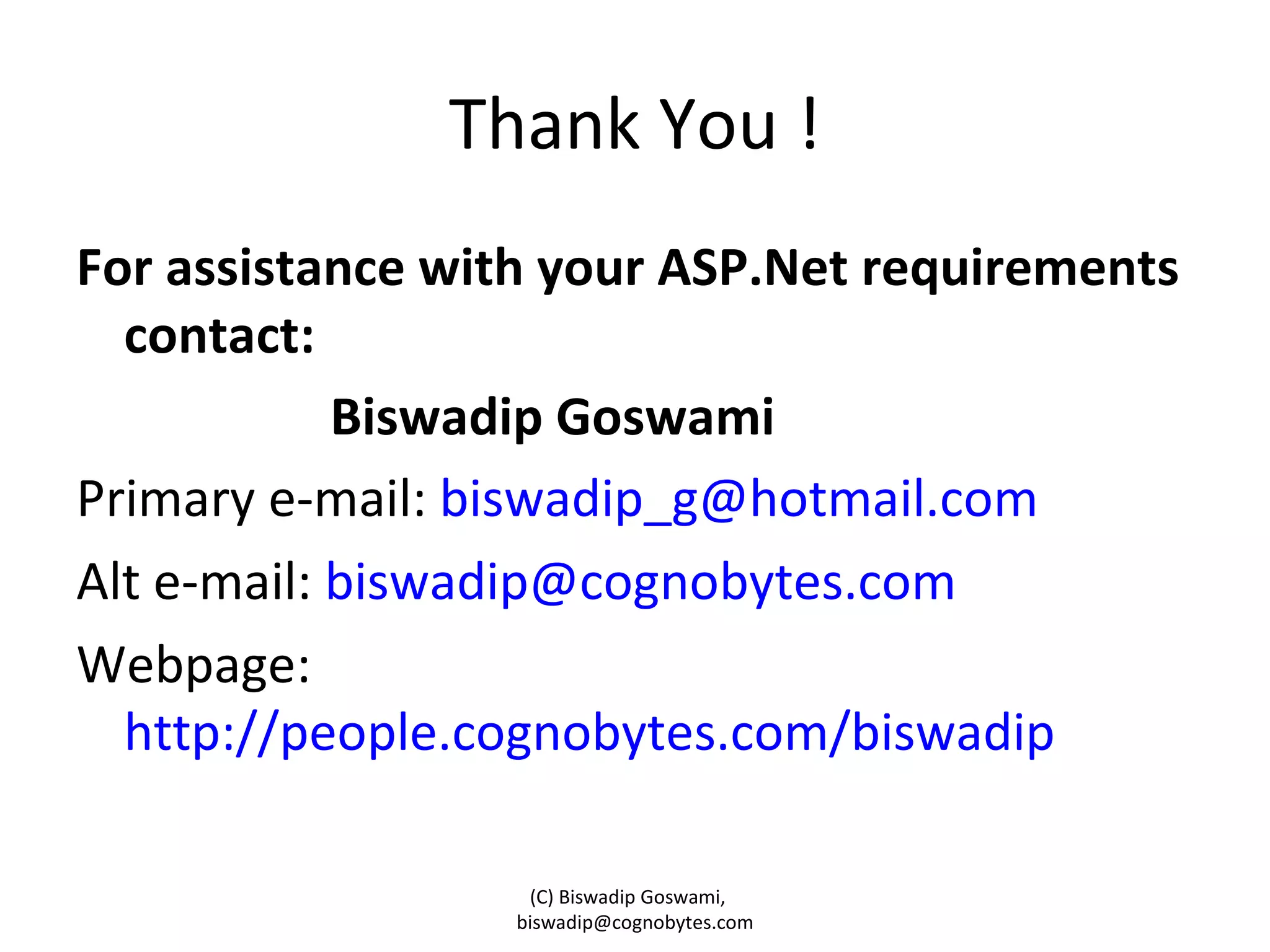 Thank You !

For assistance with your ASP.Net requirements contact:

Biswadip Goswami

Primary e-mail: biswadip_g@hotmail.com

Alt e-mail: biswadip@cognobytes.com

Webpage: http://people.cognobytes.com/biswadip

(C) Biswadip Goswami, biswadip@cognobytes.com